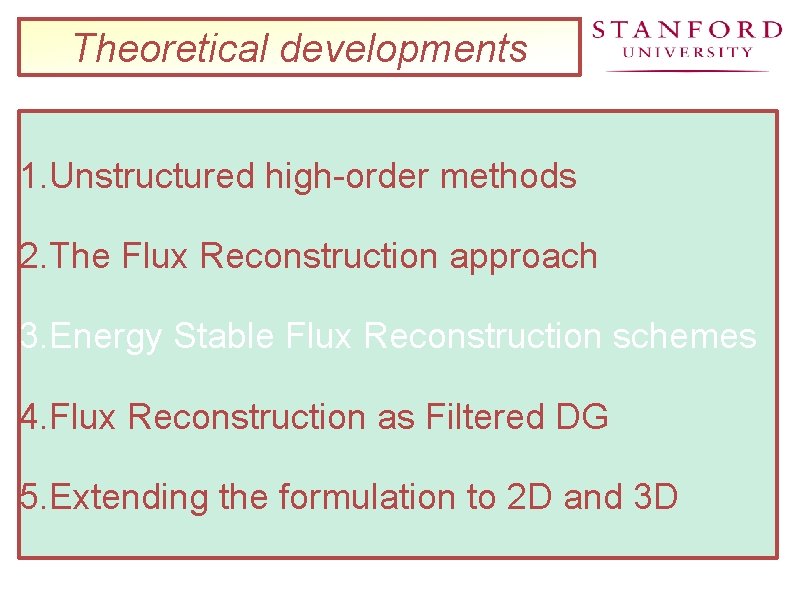 Theoretical developments

STANFORD
UNIVERSITY

1.Unstructured high-order methods

2.The Flux Reconstruction approach

3.Energy Stable Flux Reconstruction schemes

4.Flux Reconstruction as Filtered DG

5.Extending the formulation to 2D and 3D